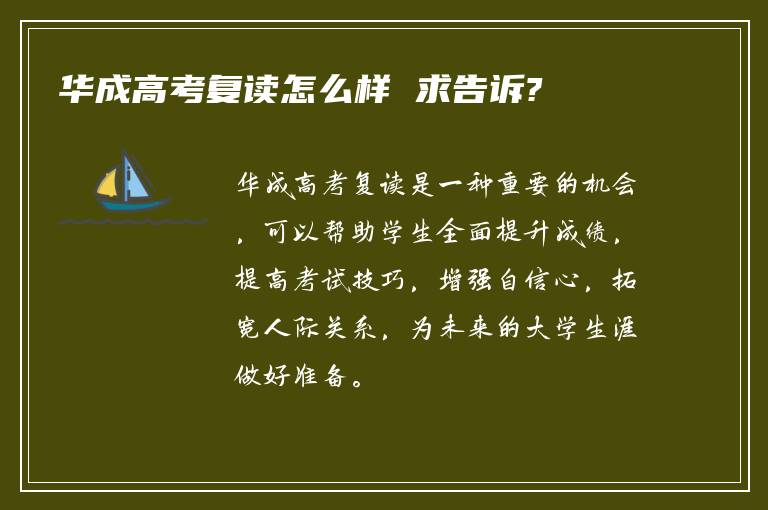 华成高考复读怎么样 求告诉?

华成高考复读是一种重要的机会，可以帮助学生全面提升成绩，提高考试技巧，增强自信心，拓宽人际关系，为未来的大学生涯做好准备。